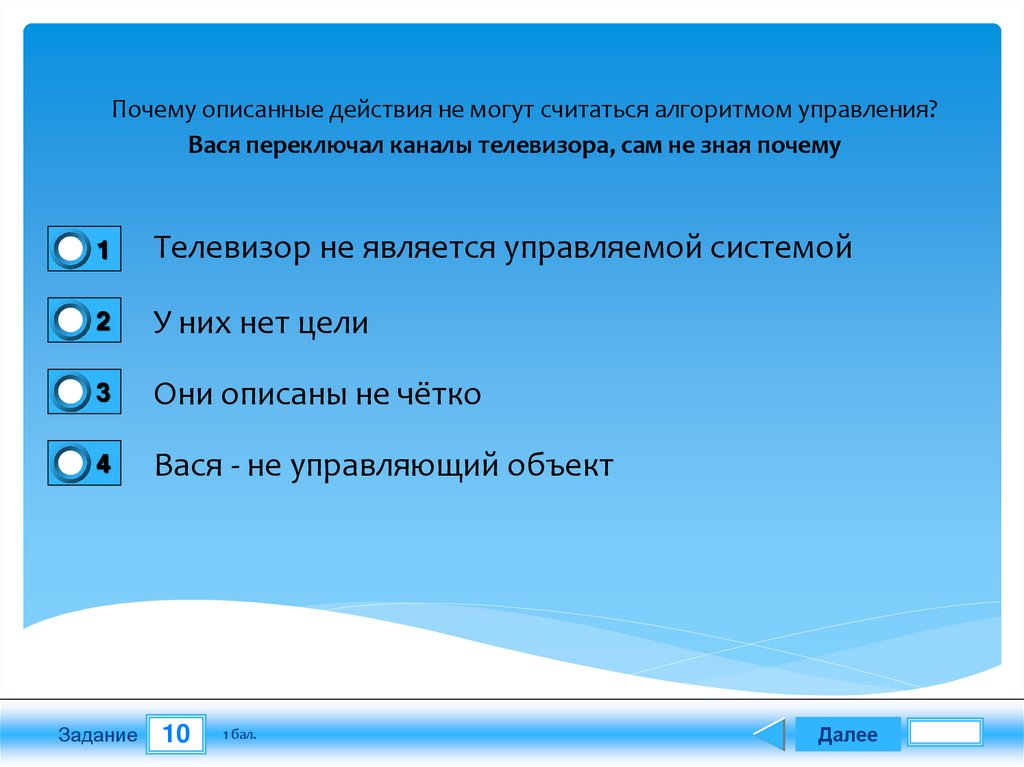 Почему описанные действия не могут считаться алгоритмом управления?
Вася переключал каналы телевизора, сам не зная почему

1 Телевизор не является управляемой системой

2 У них нет цели

3 Они описаны не чётко

4 Вася - не управляющий объект

Задание 10 1 бал.

Далее